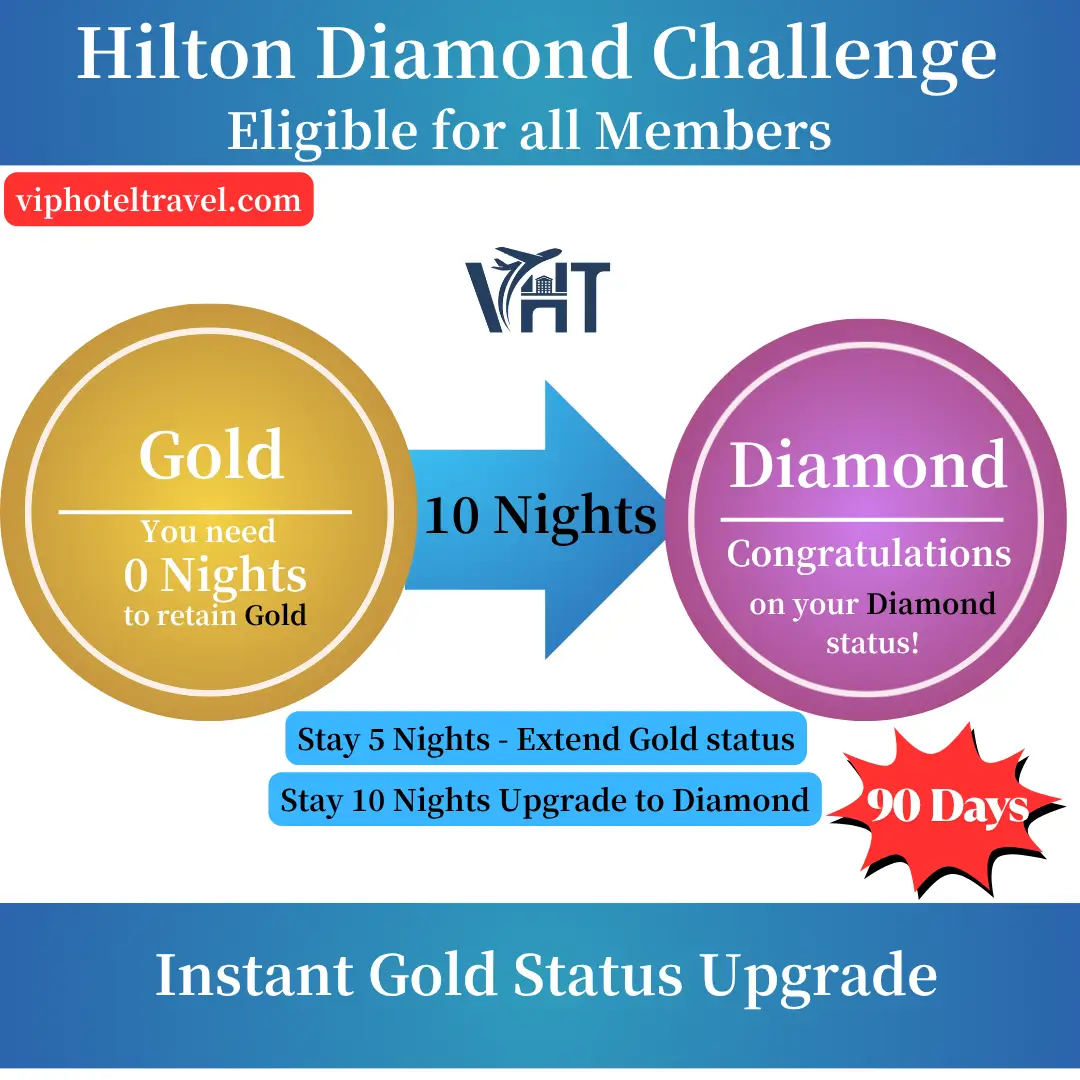 Hilton Diamond Challenge
Eligible for all Members

viphoteltravel.com

VHT

Gold
You need
0 Nights
to retain Gold

10 Nights

Diamond
Congratulations
on your Diamond
status!

Stay 5 Nights - Extend Gold status
Stay 10 Nights Upgrade to Diamond

90 Days

Instant Gold Status Upgrade